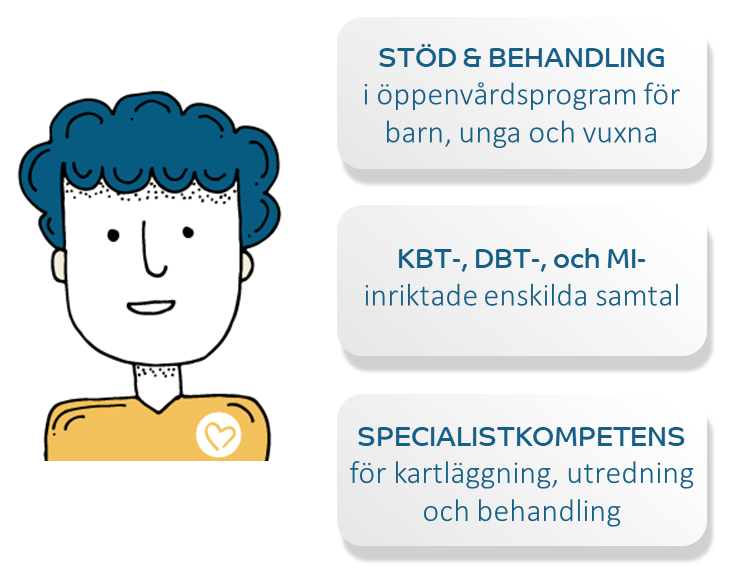 STÖD & BEHANDLING
i öppenvårdsprogram för barn, unga och vuxna

KBT-, DBT-, och MI-inriktade enskilda samtal

SPECIALISTKOMPETENS
för kartläggning, utredning och behandling